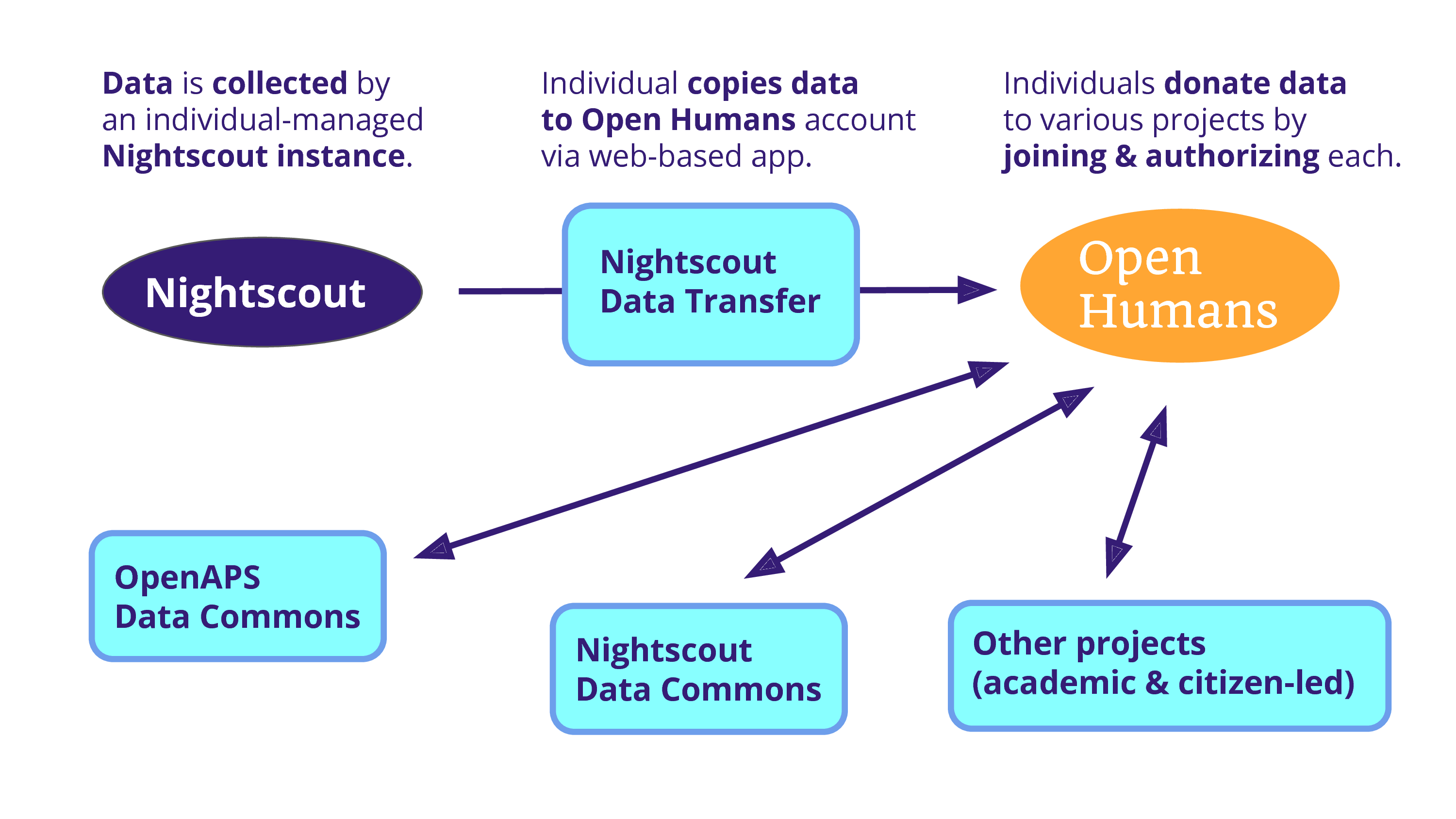 Data is collected by an individual-managed Nightscout instance.

Individual copies data to Open Humans account via web-based app.

Individuals donate data to various projects by joining & authorizing each.

Nightscout

Nightscout Data Transfer

Open Humans

OpenAPS Data Commons

Nightscout Data Commons

Other projects (academic & citizen-led)